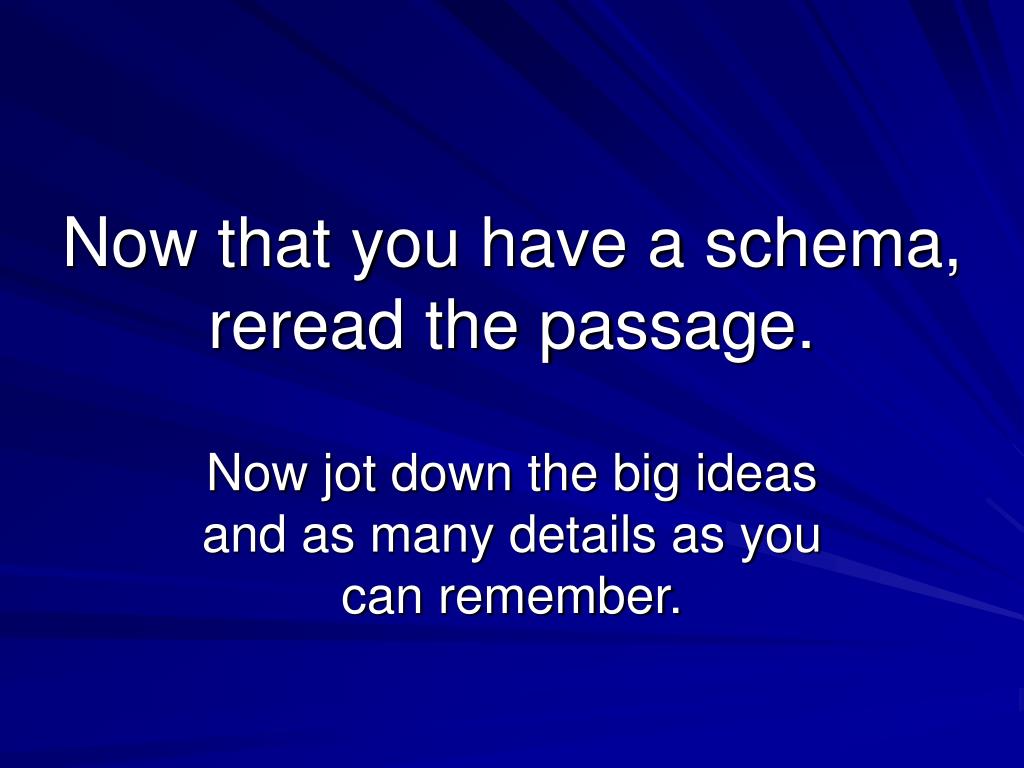 Now that you have a schema, reread the passage.

Now jot down the big ideas and as many details as you can remember.